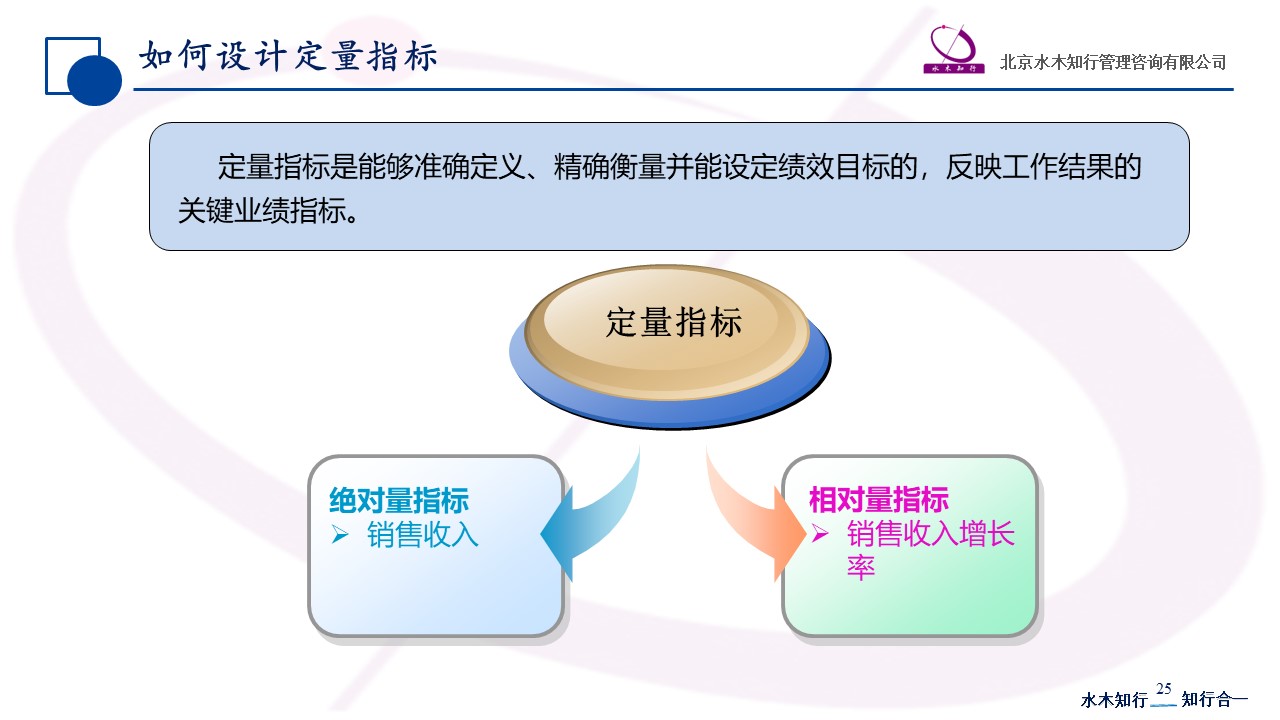 如何设计定量指标

水木知行

北京水木知行管理咨询有限公司

定量指标是能够准确定义、精确衡量并能设定绩效目标的，反映工作结果的关键业绩指标。

定量指标

绝对量指标
➢ 销售收入

相对量指标
➢ 销售收入增长率

水木知行 25 知行合一